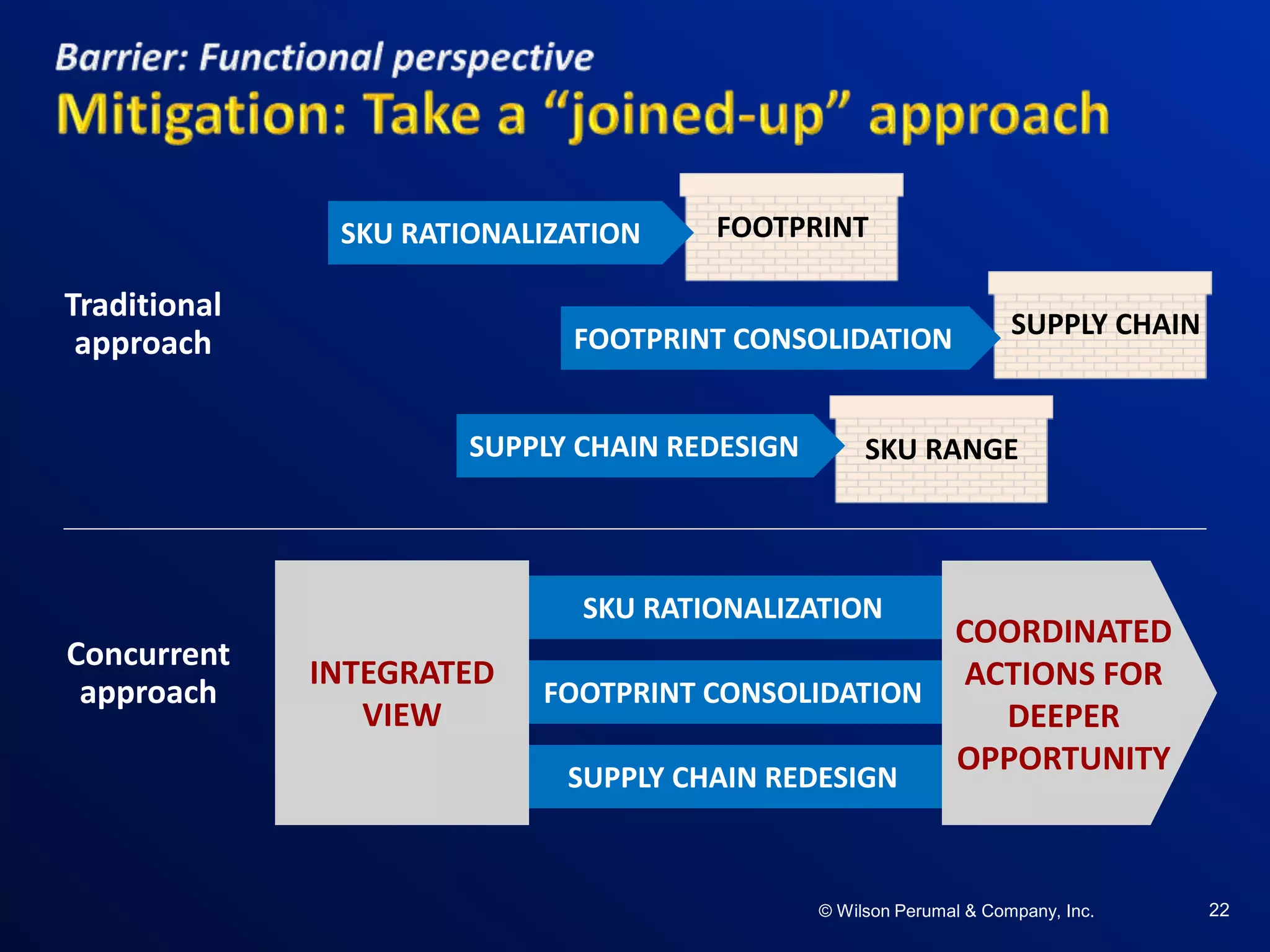 Barrier: Functional perspective

Mitigation: Take a “joined-up” approach

Traditional approach

SKU RATIONALIZATION

FOOTPRINT

FOOTPRINT CONSOLIDATION

SUPPLY CHAIN

SUPPLY CHAIN REDESIGN

SKU RANGE

Concurrent approach

INTEGRATED VIEW

SKU RATIONALIZATION

FOOTPRINT CONSOLIDATION

SUPPLY CHAIN REDESIGN

COORDINATED ACTIONS FOR DEEPER OPPORTUNITY

© Wilson Perumal & Company, Inc.

22